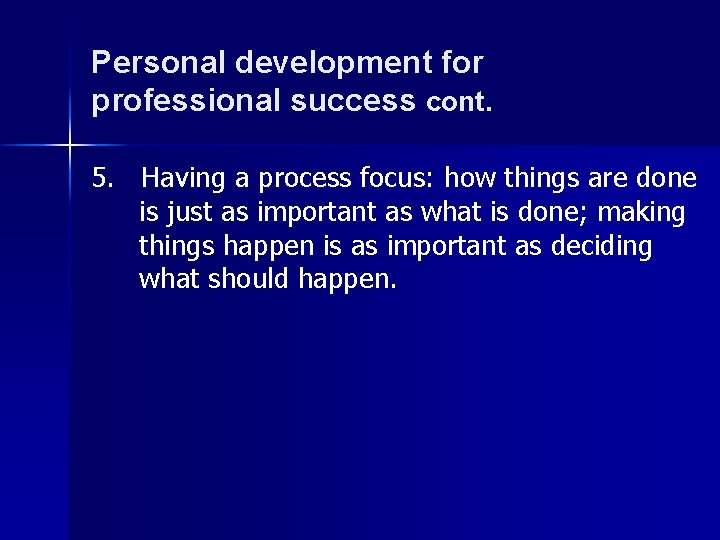 Personal development for professional success cont.

5. Having a process focus: how things are done is just as important as what is done; making things happen is as important as deciding what should happen.